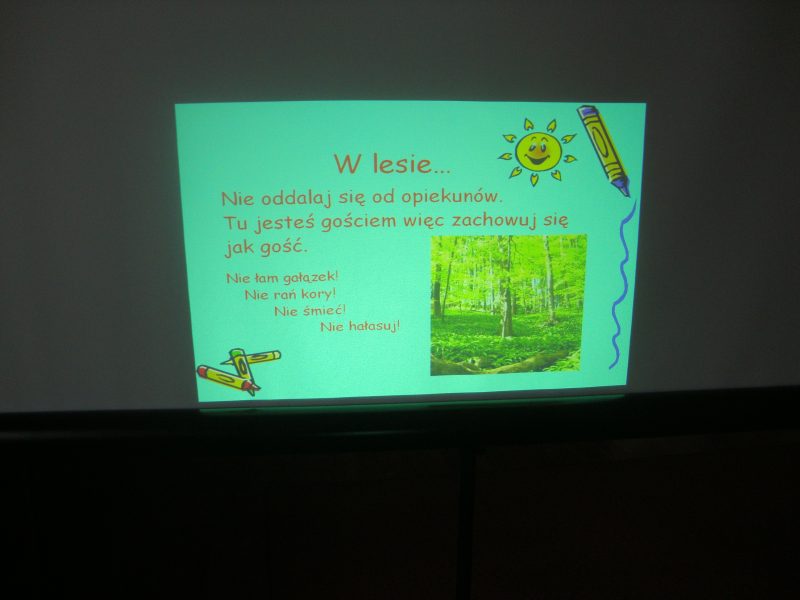 W lesie...

Nie oddalaj się od opiekunów.
Tu jesteś gościem więc zachowuj się jak gość.

Nie łam gałązek!
Nie rań kory!
Nie śmieć!
Nie hałasuj!